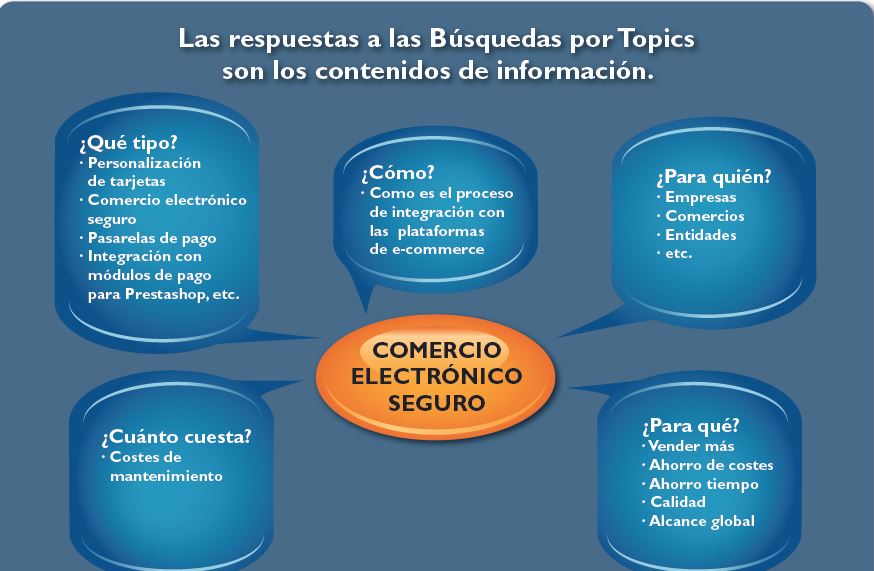 Las respuestas a las Búsquedas por Topics son los contenidos de información.

¿Qué tipo?
· Personalización de tarjetas
· Comercio electrónico seguro
· Pasarelas de pago
· Integración con módulos de pago para Prestashop, etc.

¿Cómo?
· Como es el proceso de integración con las plataformas de e-commerce

¿Para quién?
· Empresas
· Comercios
· Entidades
· etc.

COMERCIO ELECTRÓNICO SEGURO

¿Cuánto cuesta?
· Costes de mantenimiento

¿Para qué?
· Vender más
· Ahorro de costes
· Ahorro tiempo
· Calidad
· Alcance global